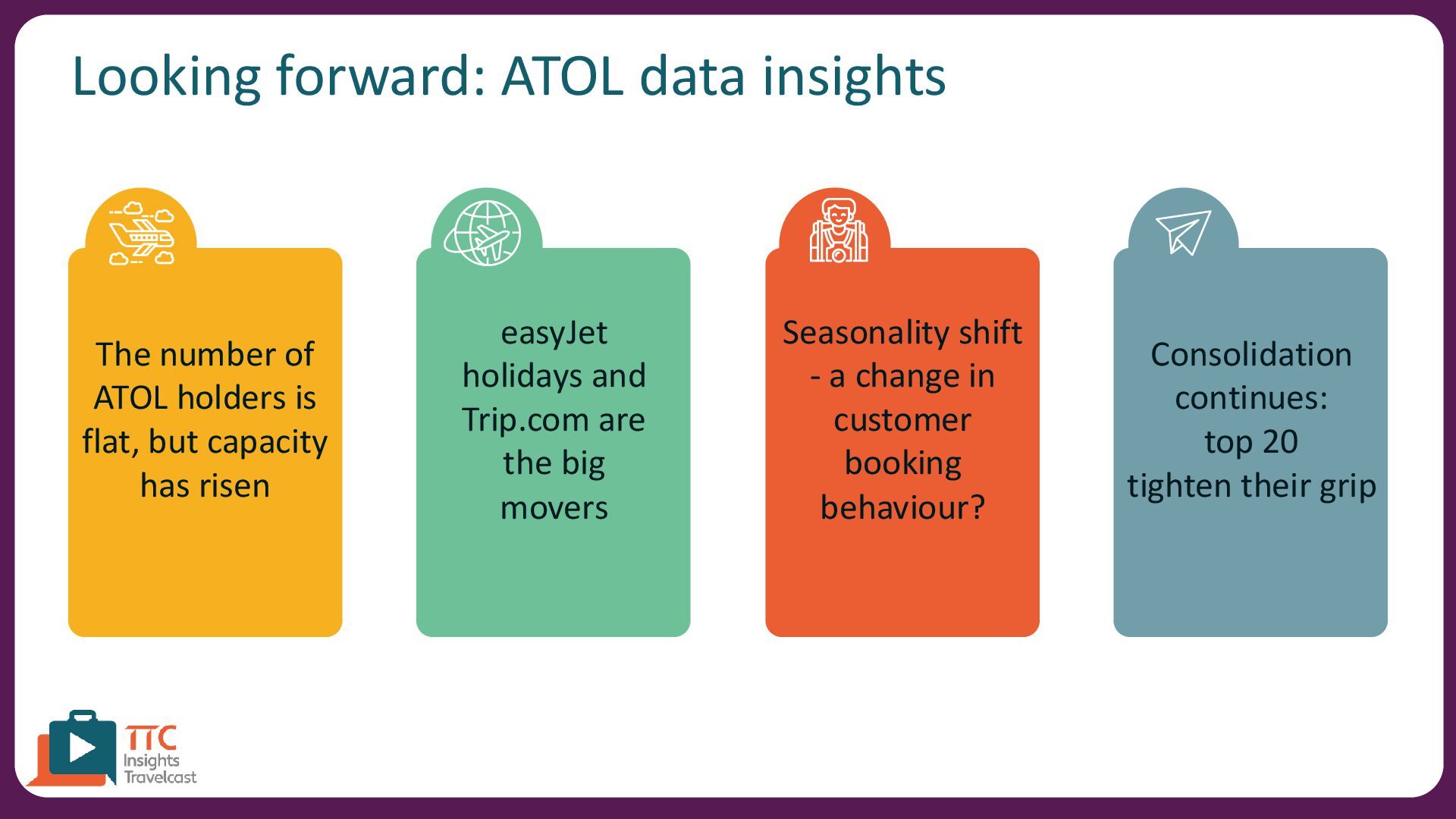 Looking forward: ATOL data insights

The number of ATOL holders is flat, but capacity has risen

easyJet holidays and Trip.com are the big movers

Seasonality shift - a change in customer booking behaviour?

Consolidation continues: top 20 tighten their grip

TTC Insights Travelcast